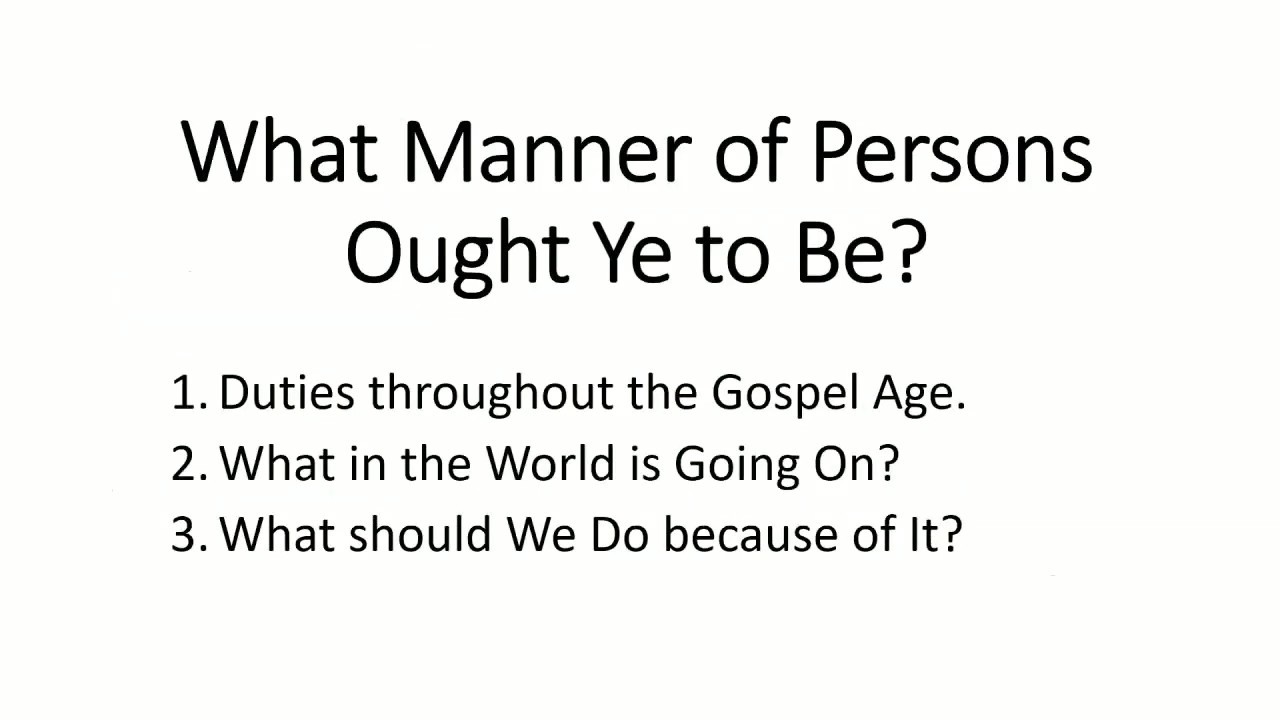 What Manner of Persons Ought Ye to Be?

1. Duties throughout the Gospel Age.
2. What in the World is Going On?
3. What should We Do because of It?